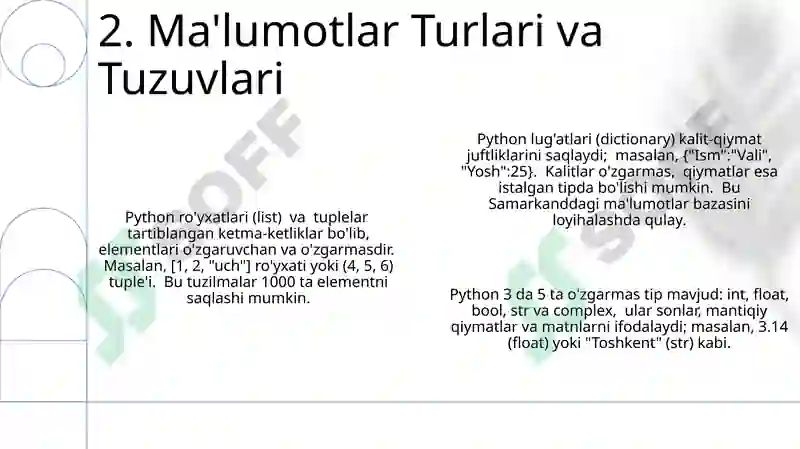 2. Ma'lumotlar Turlari va Tuzuvlari

Python ro'yxatlari (list) va tuplelar tartiblangan ketma-ketliklar bo'lib, elementlari o'zgaruvchan va o'zgarmasdir. Masalan, [1, 2, "uch"] ro'yxati yoki (4, 5, 6) tuple'i. Bu tuzilmalar 1000 ta elementni saqlashi mumkin.

Python lug'atlari (dictionary) kalit-qiymat juftliklarini saqlaydi; masalan, {"Ism":"Vali", "Yosh":25}. Kalitlar o'zgarmas, qiymatlar esa istalgan tipda bo'lishi mumkin. Bu Samarkanddagi ma'lumotlar bazasini loyihalashda qulay.

Python 3 da 5 ta o'zgarmas tip mavjud: int, float, bool, str va complex, ular sonlar, mantiqiy qiymatlar va matnlarni ifodalaydi; masalan, 3.14 (float) yoki "Toshkent" (str) kabi.